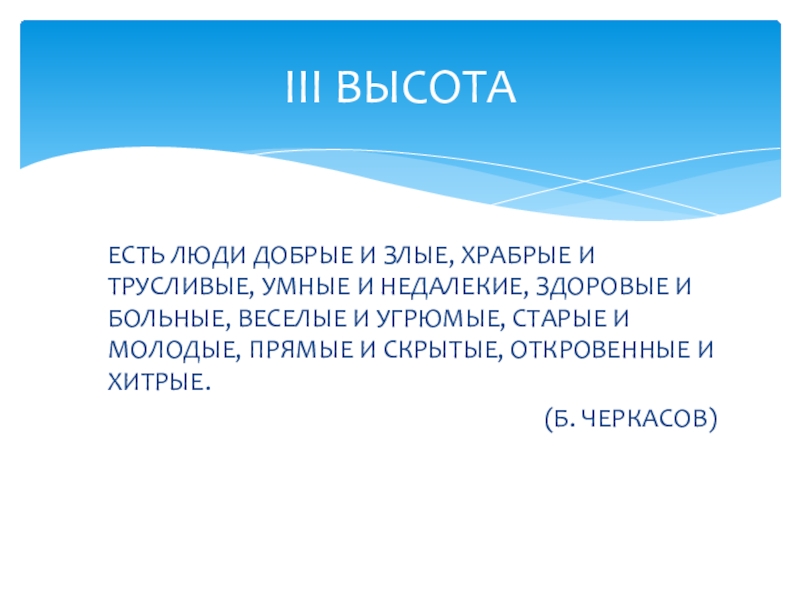 III ВЫСОТА

ЕСТЬ ЛЮДИ ДОБРЫЕ И ЗЛЫЕ, ХРАБРЫЕ И ТРУСЛИВЫЕ, УМНЫЕ И НЕДАЛЕКИЕ, ЗДОРОВЫЕ И БОЛЬНЫЕ, ВЕСЕЛЫЕ И УГРЮМЫЕ, СТАРЫЕ И МОЛОДЫЕ, ПРЯМЫЕ И СКРЫТЫЕ, ОТКРОВЕННЫЕ И ХИТРЫЕ.

(Б. ЧЕРКАСОВ)